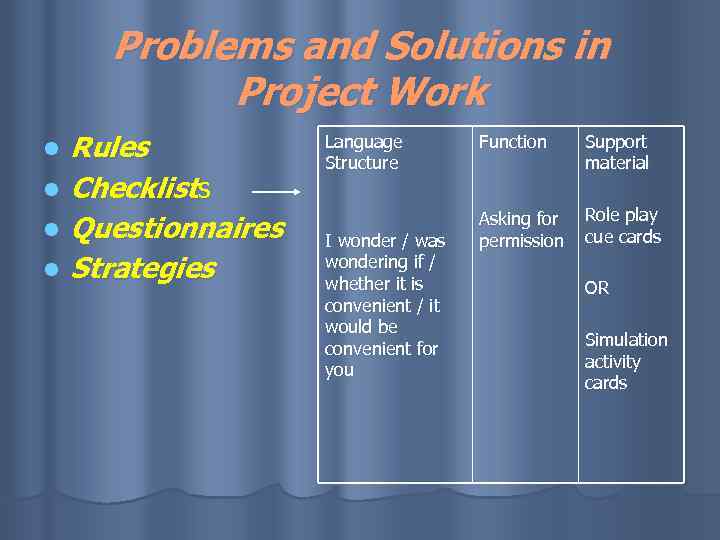 Problems and Solutions in Project Work

- Rules
- Checklists
- Questionnaires
- Strategies

| Language Structure | Function | Support material |
|---|---|---|
| I wonder / was wondering if / whether it is convenient / it would be convenient for you | Asking for permission | Role play cue cards OR Simulation activity cards |